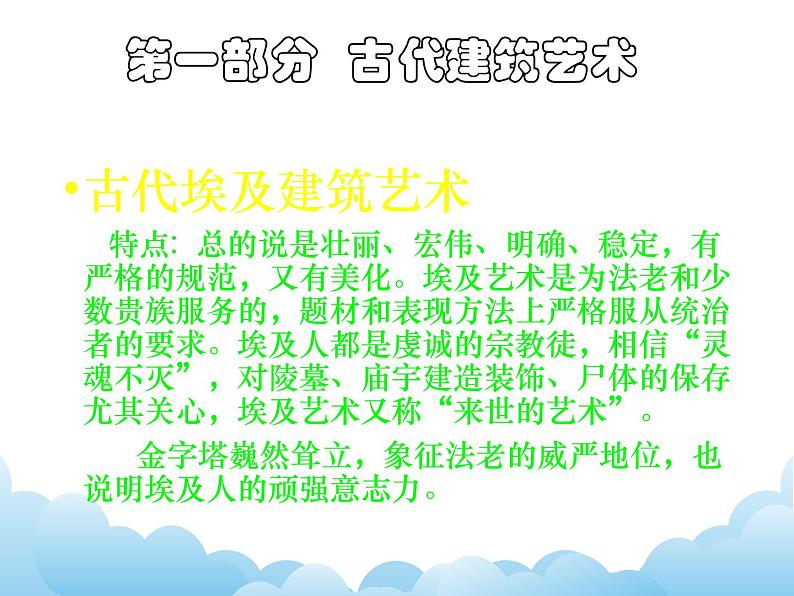 第一部分 古代建筑艺术

• 古代埃及建筑艺术

特点：总的说是壮丽、宏伟、明确、稳定，有严格的规范，又有美化。埃及艺术是为法老和少数贵族服务的，题材和表现方法上严格服从统治者的要求。埃及人都是虔诚的宗教徒，相信“灵魂不灭”，对陵墓、庙宇建造装饰、尸体的保存尤其关心，埃及艺术又称“来世的艺术”。

金字塔巍然耸立，象征法老的威严地位，也说明埃及人的顽强意志力。